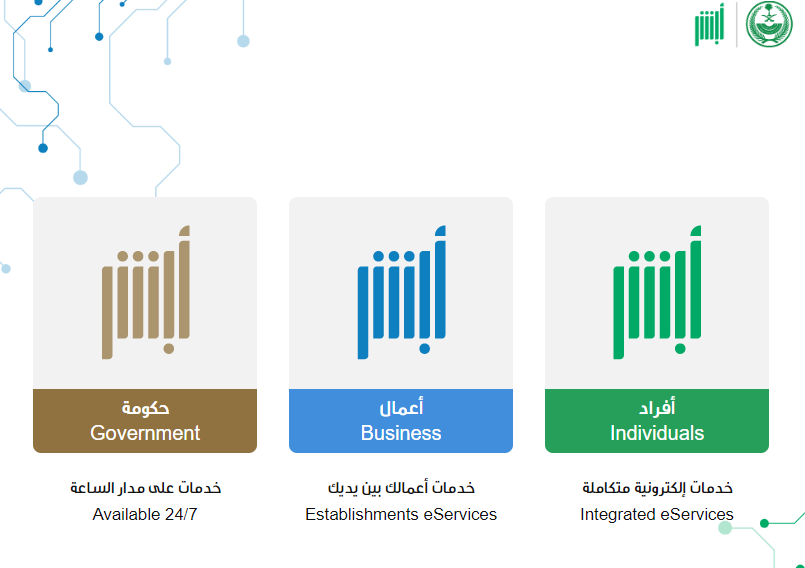 أبشر

أبشر
أفراد
Individuals
خدمات إلكترونية متكاملة
Integrated eServices

أبشر
أعمال
Business
خدمات أعمالك بين يديك
Establishments eServices

أبشر
حكومة
Government
خدمات على مدار الساعة
Available 24/7